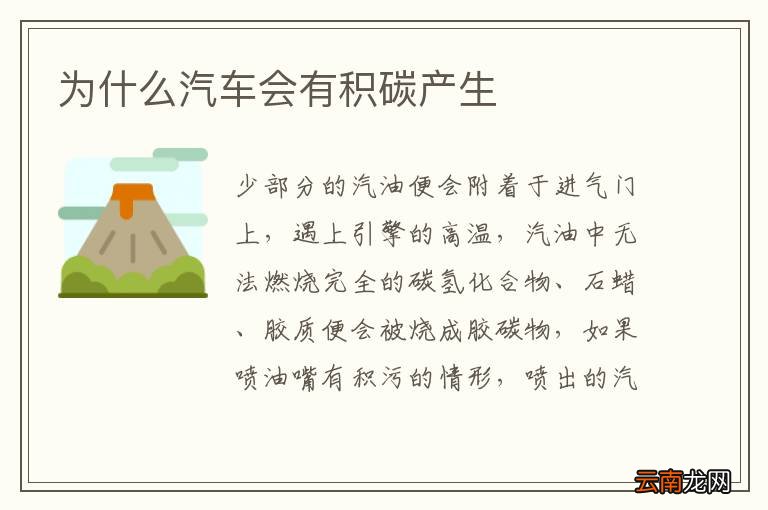 为什么汽车会有积碳产生

少部分的汽油便会附着于进气门上，遇上引擎的高温，汽油中无法燃烧完全的碳氢化合物、石蜡、胶质便会被烧成胶碳物，如果喷油嘴有积污的情形，喷出的汽

云南龙网